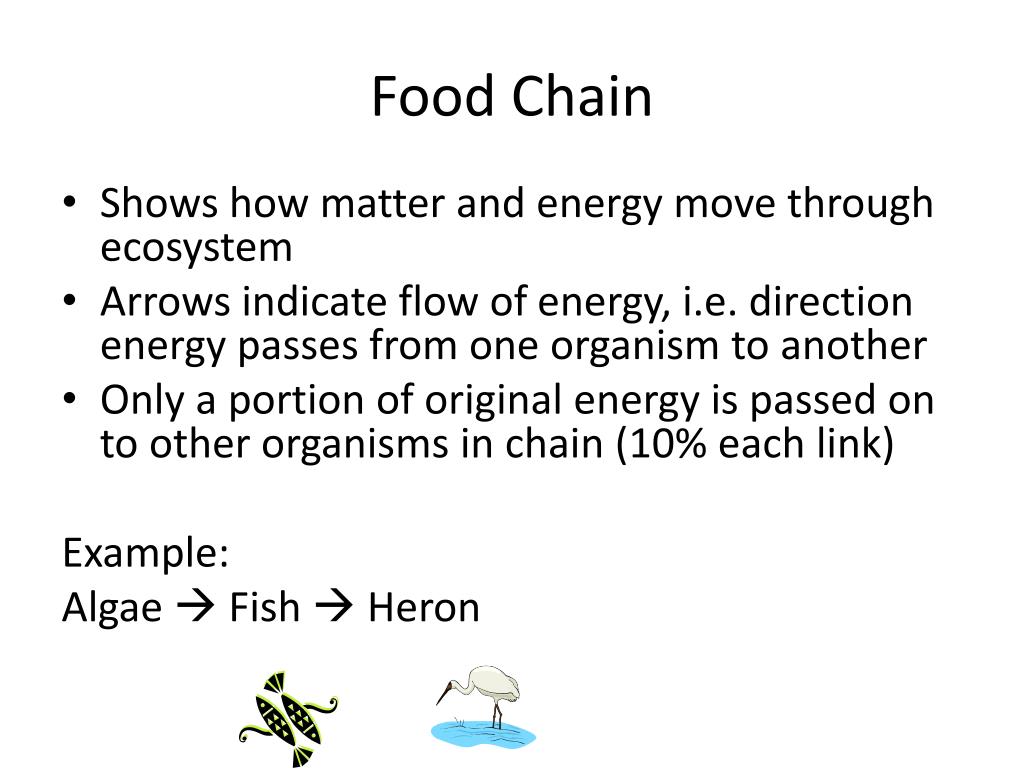 Food Chain

• Shows how matter and energy move through ecosystem
• Arrows indicate flow of energy, i.e. direction energy passes from one organism to another
• Only a portion of original energy is passed on to other organisms in chain (10% each link)

Example:
Algae → Fish → Heron